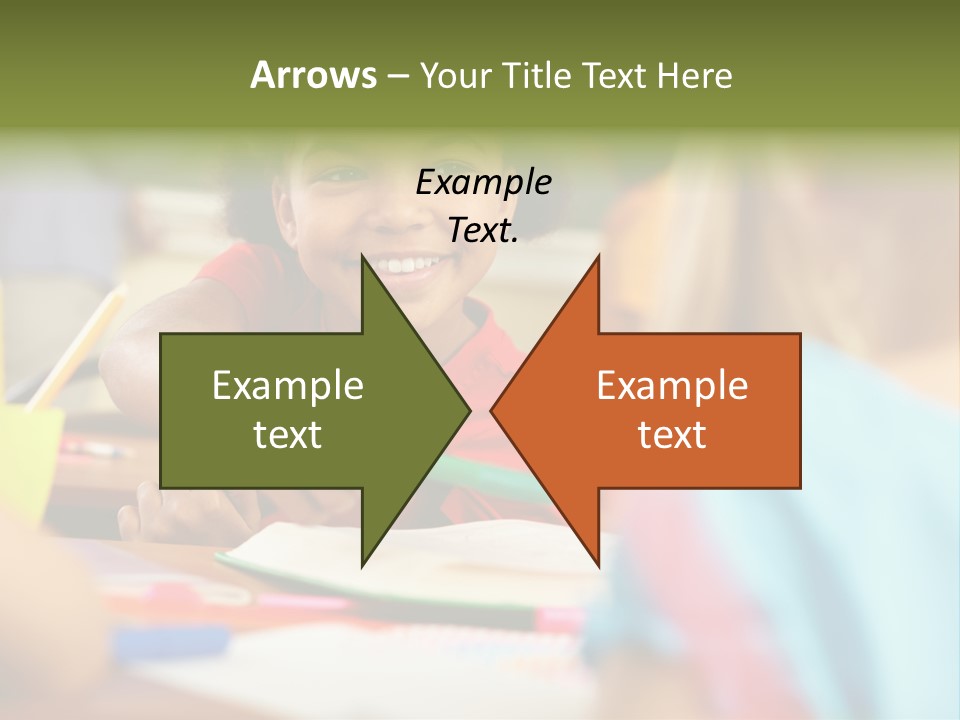 Arrows – Your Title Text Here

Example Text.

Example text

Example text